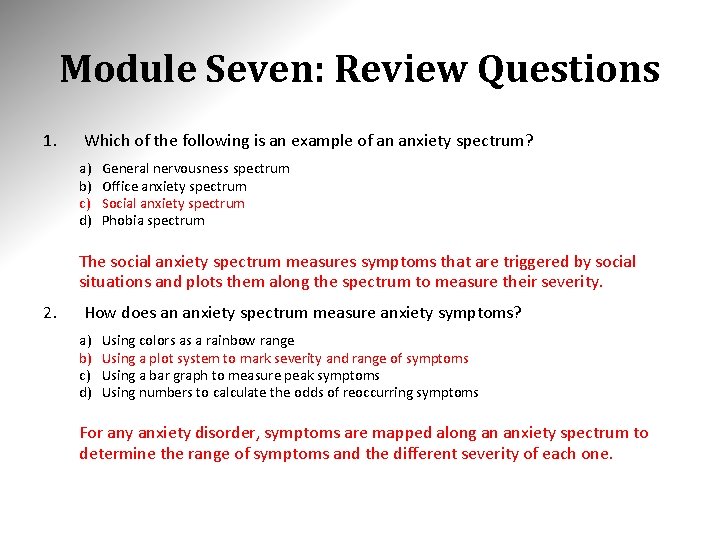 Module Seven: Review Questions

1. Which of the following is an example of an anxiety spectrum?

a) General nervousness spectrum
b) Office anxiety spectrum
c) Social anxiety spectrum
d) Phobia spectrum

The social anxiety spectrum measures symptoms that are triggered by social situations and plots them along the spectrum to measure their severity.

2. How does an anxiety spectrum measure anxiety symptoms?

a) Using colors as a rainbow range
b) Using a plot system to mark severity and range of symptoms
c) Using a bar graph to measure peak symptoms
d) Using numbers to calculate the odds of reoccurring symptoms

For any anxiety disorder, symptoms are mapped along an anxiety spectrum to determine the range of symptoms and the different severity of each one.